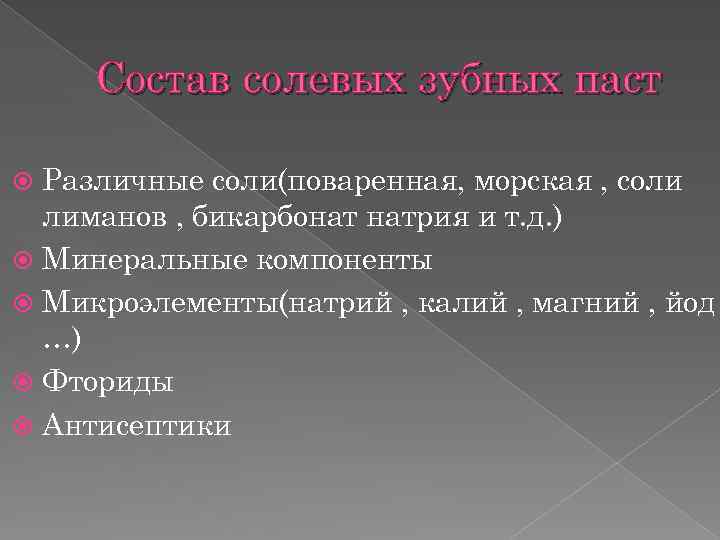 Состав солевых зубных паст

Различные соли(поваренная, морская , соли лиманов , бикарбонат натрия и т.д.)

Минеральные компоненты

Микроэлементы(натрий , калий , магний , йод …)

Фториды

Антисептики